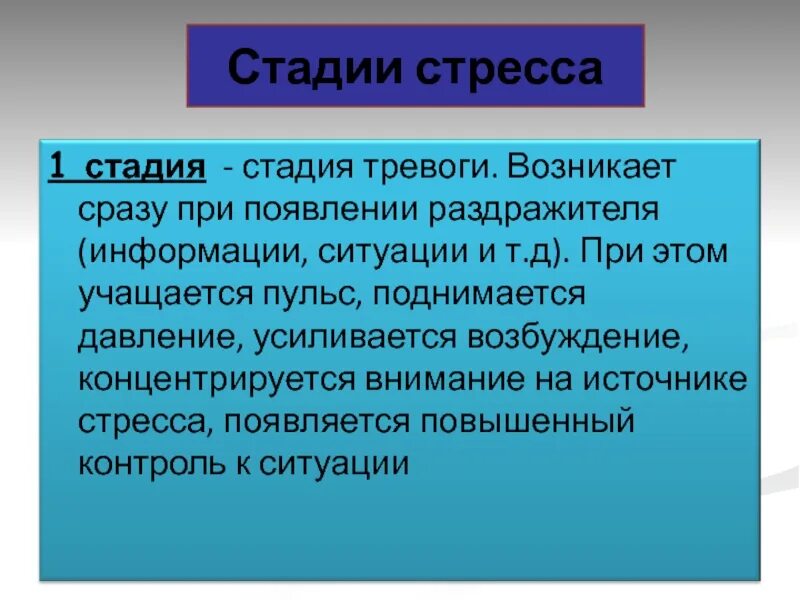 Стадии стресса

1 стадия - стадия тревоги. Возникает сразу при появлении раздражителя (информации, ситуации и т.д). При этом учащается пульс, поднимается давление, усиливается возбуждение, концентрируется внимание на источнике стресса, появляется повышенный контроль к ситуации